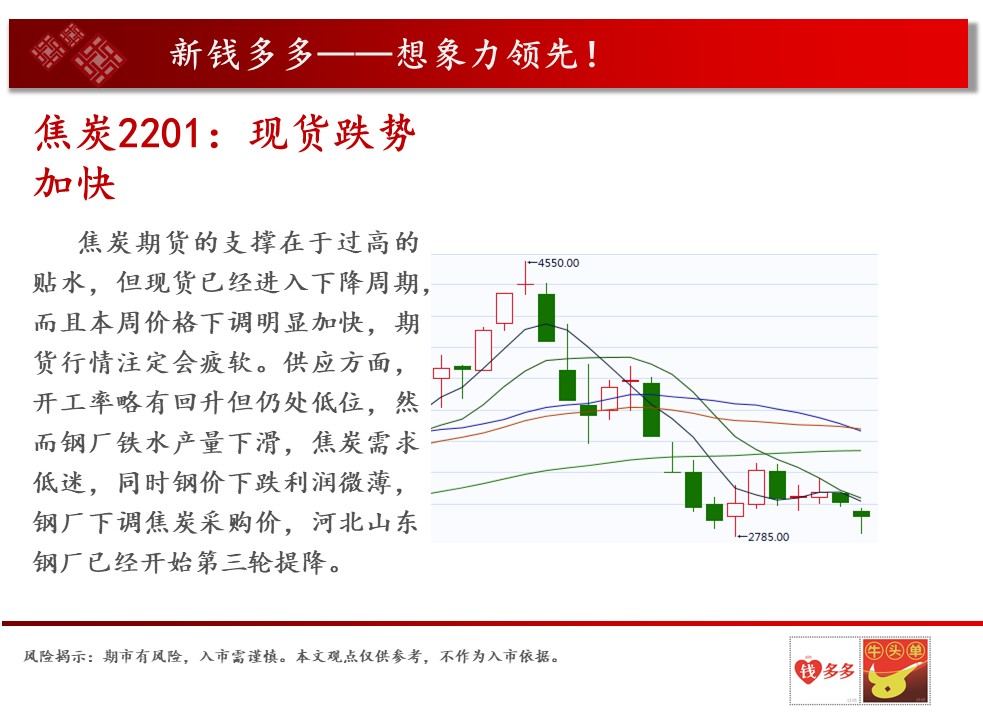 新钱多多——想象力领先！

焦炭2201：现货跌势加快

焦炭期货的支撑在于过高的贴水，但现货已经进入下降周期，而且本周价格下调明显加快，期货行情注定会疲软。供应方面，开工率略有回升但仍处低位，然而钢厂铁水产量下滑，焦炭需求低迷，同时钢价下跌利润微薄，钢厂下调焦炭采购价，河北山东钢厂已经开始第三轮提降。

←4550.00

←2785.00

风险揭示：期市有风险，入市需谨慎。本文观点仅供参考，不作为入市依据。

钱多多

牛头单